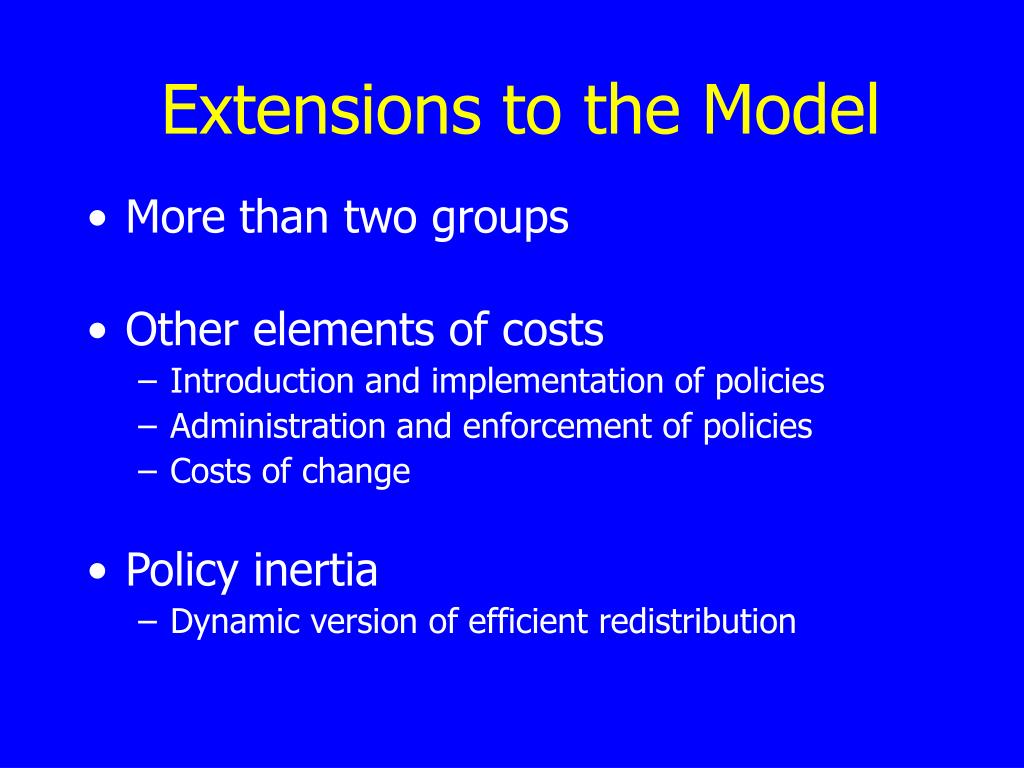 Extensions to the Model

• More than two groups

• Other elements of costs
– Introduction and implementation of policies
– Administration and enforcement of policies
– Costs of change

• Policy inertia
– Dynamic version of efficient redistribution